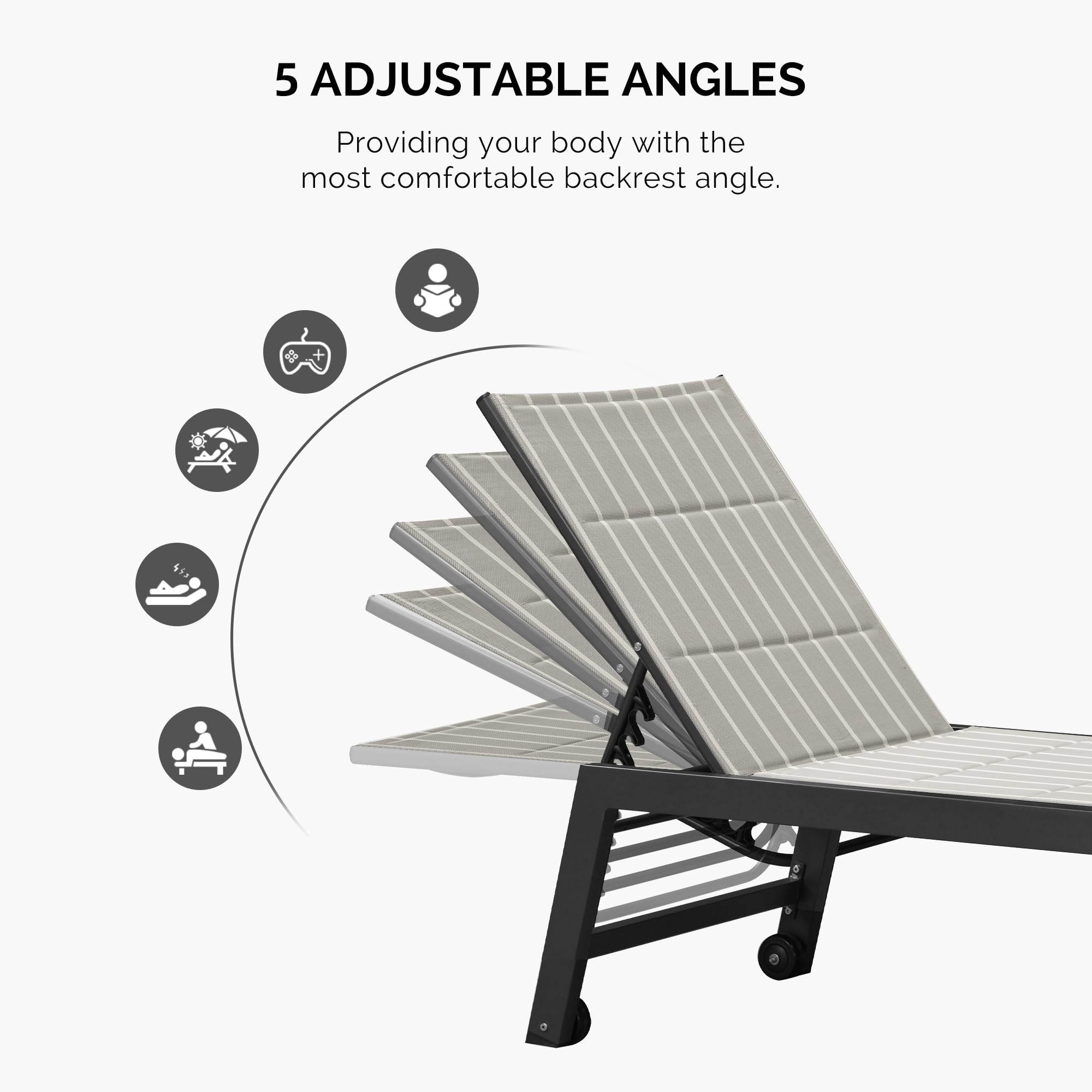 5 ADJUSTABLE ANGLES

Providing your body with the most comfortable backrest angle.